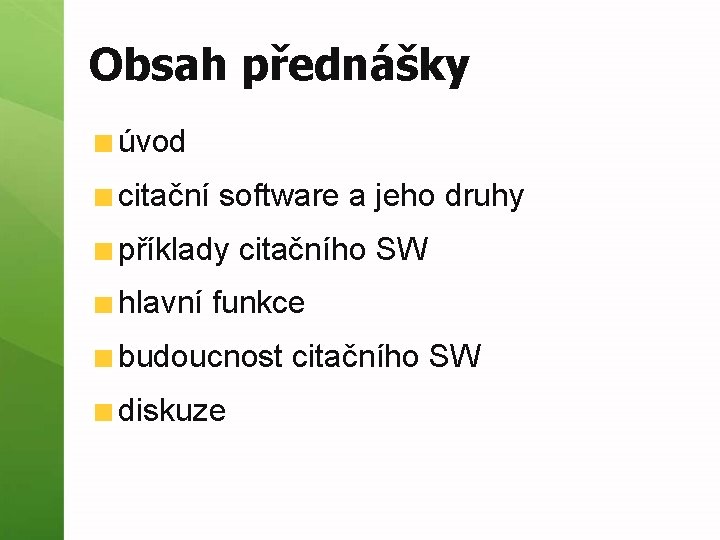 Obsah přednášky

úvod

citační software a jeho druhy

příklady citačního SW

hlavní funkce

budoucnost citačního SW

diskuze